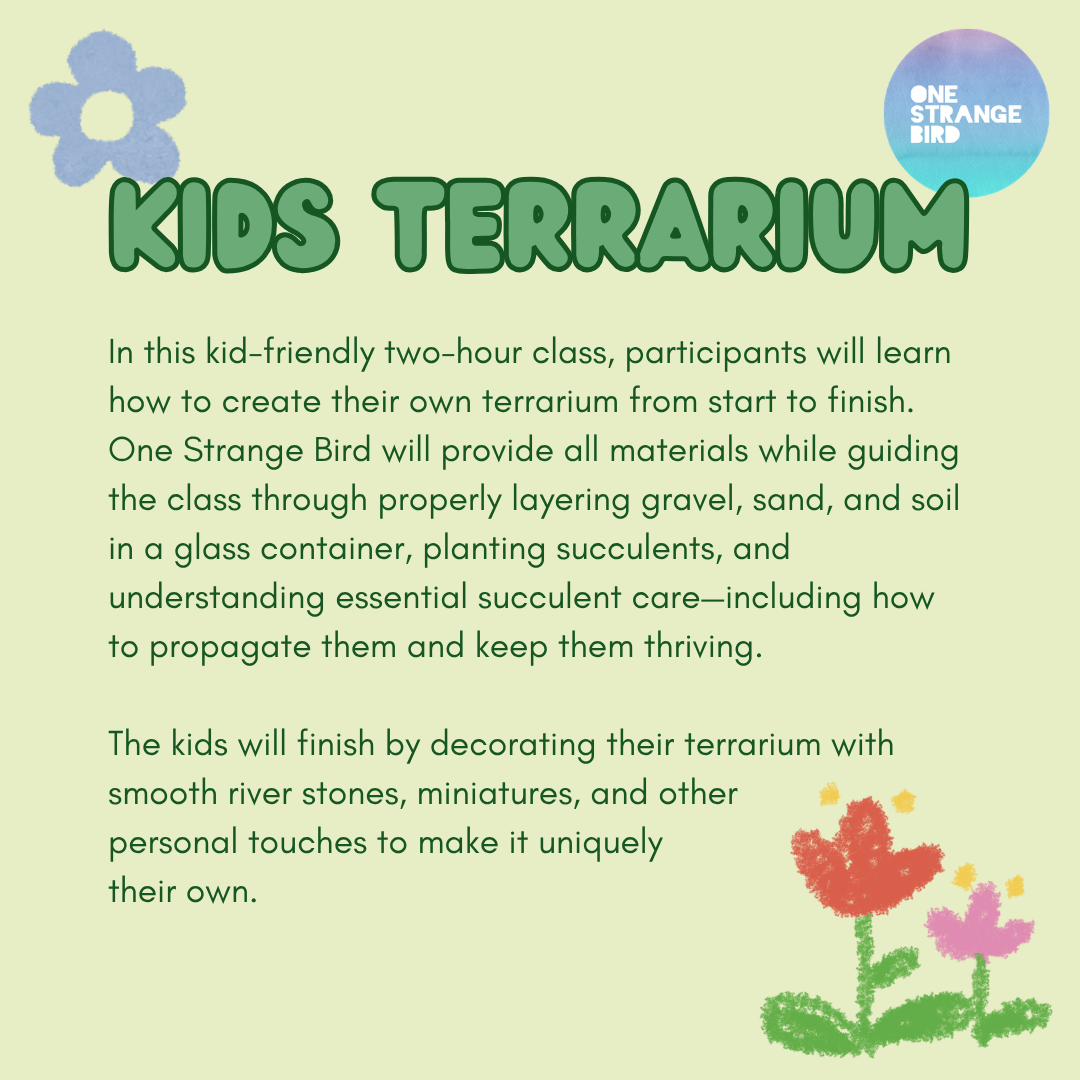 ONE STRANGE BIRD

KIDS TERRARIUM

In this kid-friendly two-hour class, participants will learn how to create their own terrarium from start to finish. One Strange Bird will provide all materials while guiding the class through properly layering gravel, sand, and soil in a glass container, planting succulents, and understanding essential succulent care—including how to propagate them and keep them thriving.

The kids will finish by decorating their terrarium with smooth river stones, miniatures, and other personal touches to make it uniquely their own.